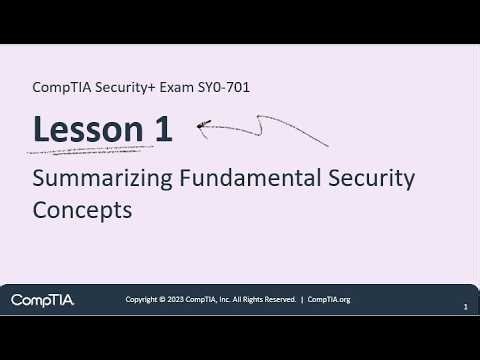 CompTIA Security+ Exam SY0-701

Lesson 1

Summarizing Fundamental Security Concepts

CompTIA

Copyright © 2023 CompTIA, Inc. All Rights Reserved. | CompTIA.org

1